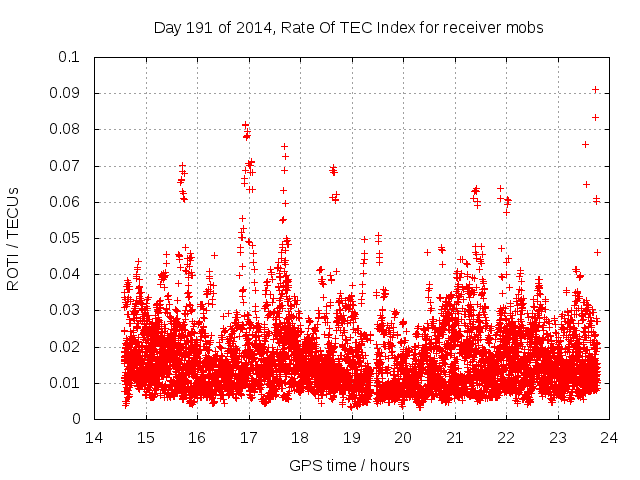 Day 191 of 2014, Rate Of TEC Index for receiver mobs

ROTI / TECUs

0.1
0.09
0.08
0.07
0.06
0.05
0.04
0.03
0.02
0.01
0

14 15 16 17 18 19 20 21 22 23 24

GPS time / hours